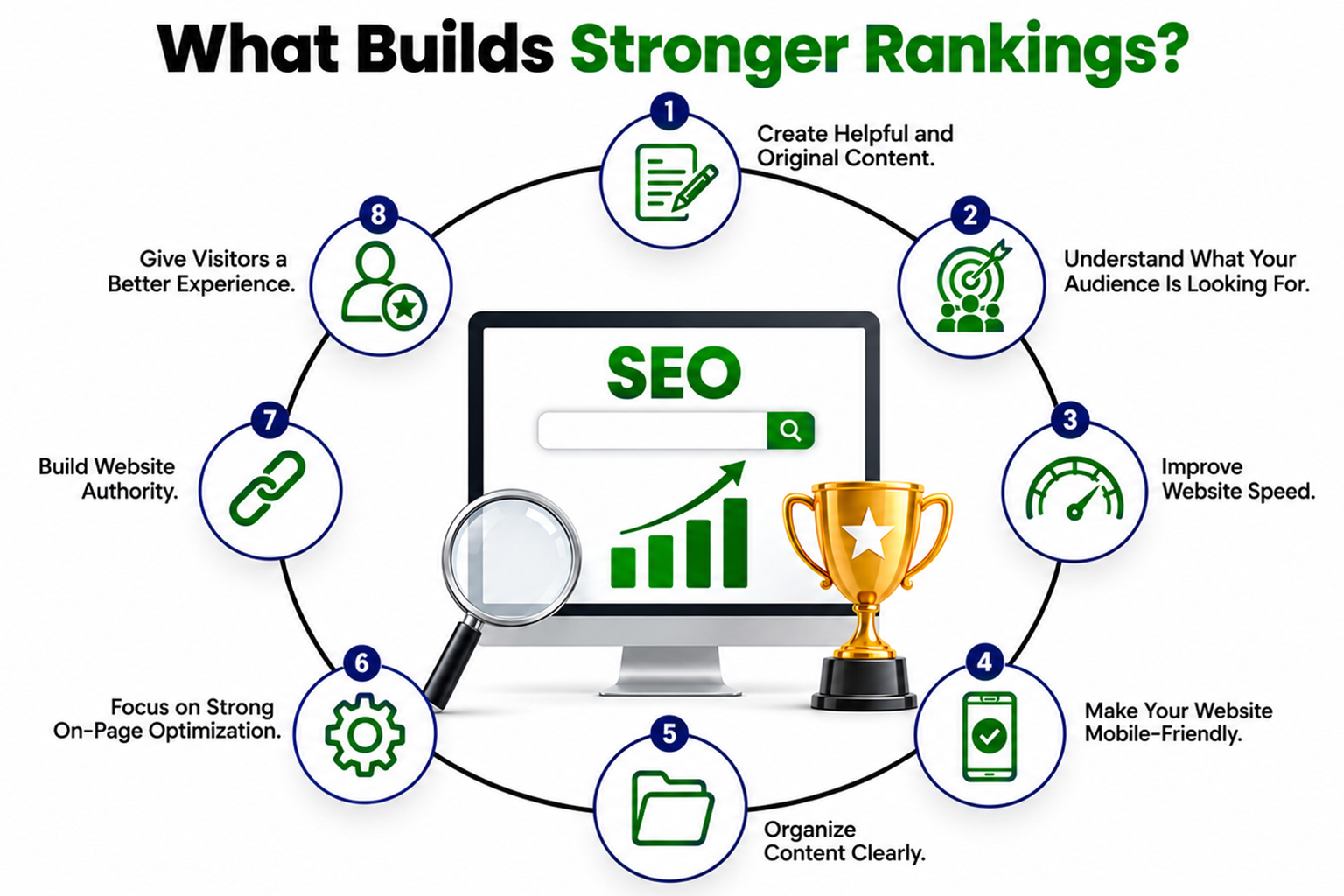 What Builds Stronger Rankings?

1
Create Helpful and Original Content.

2
Understand What Your Audience Is Looking For.

3
Improve Website Speed.

4
Make Your Website Mobile-Friendly.

5
Organize Content Clearly.

6
Focus on Strong On-Page Optimization.

7
Build Website Authority.

8
Give Visitors a Better Experience.

SEO